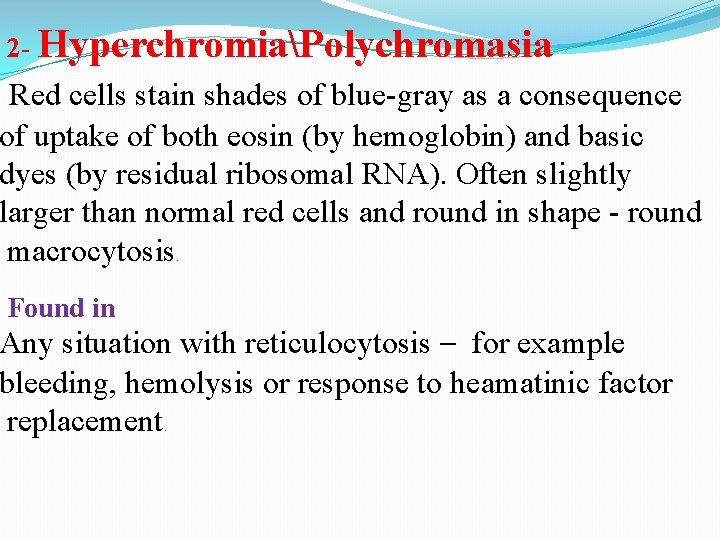 2- Hyperchromia\Polychromasia

Red cells stain shades of blue-gray as a consequence of uptake of both eosin (by hemoglobin) and basic dyes (by residual ribosomal RNA). Often slightly larger than normal red cells and round in shape - round macrocytosis.

Found in

Any situation with reticulocytosis – for example bleeding, hemolysis or response to heamatinic factor replacement.